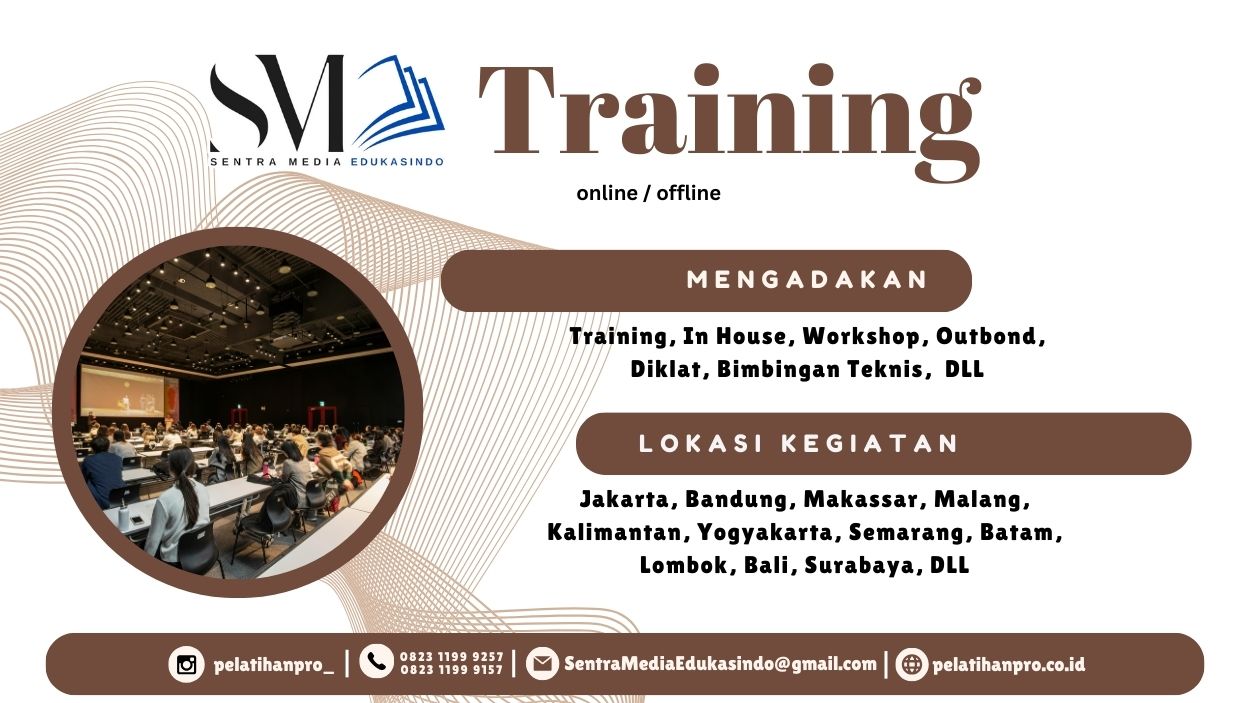 SM
SENTRA MEDIA EDUKASINDO

Training
online / offline

MENGADAKAN

Training, In House, Workshop, Outbond, Diklat, Bimbingan Teknis, DLL

LOKASI KEGIATAN

Jakarta, Bandung, Makassar, Malang, Kalimantan, Yogyakarta, Semarang, Batam, Lombok, Bali, Surabaya, DLL

pelatihanpro_ | 0823 1199 9257 0823 1199 9157 | SentraMediaEdukasindo@gmail.com | pelatihanpro.co.id